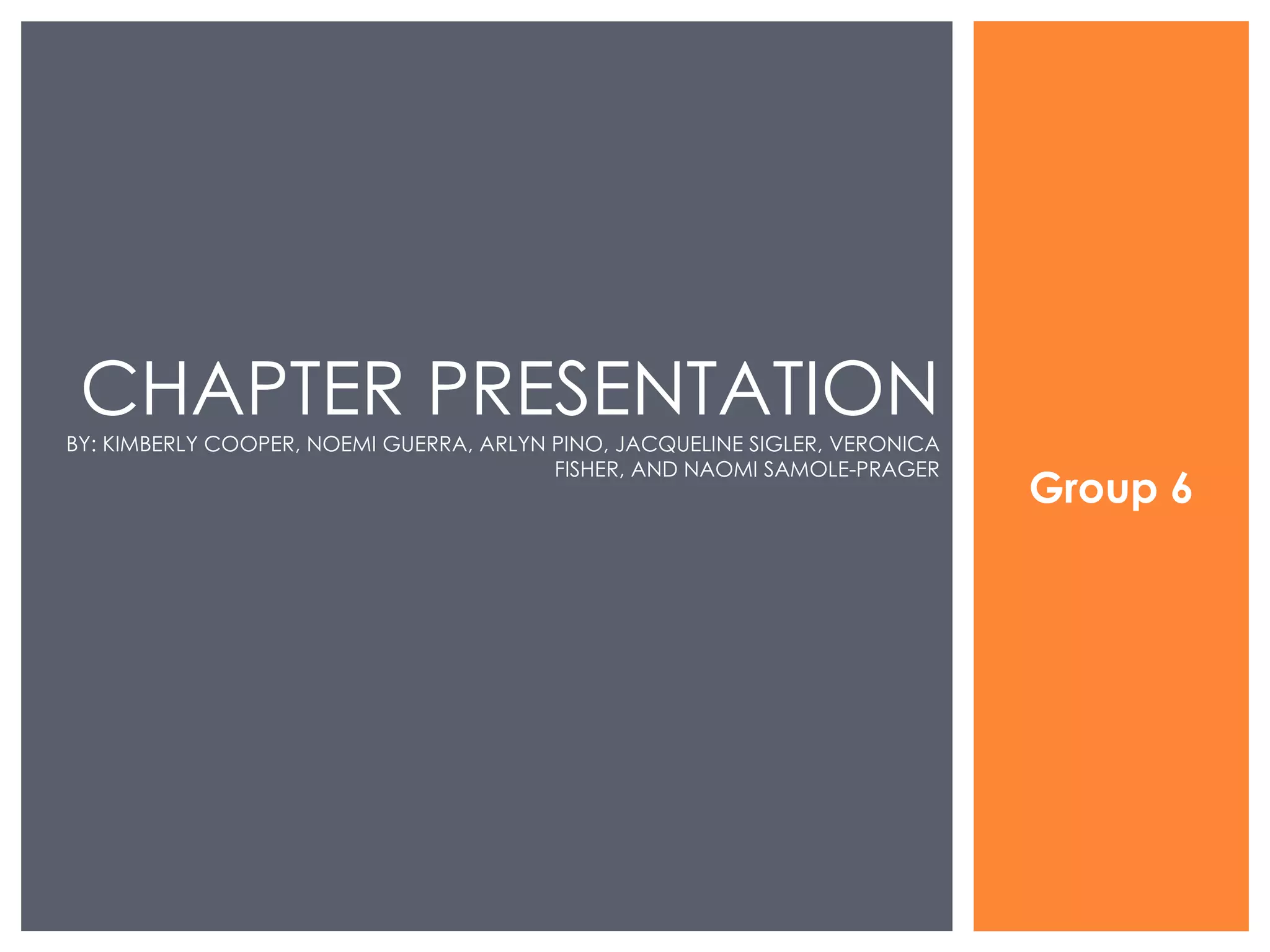 CHAPTER PRESENTATION

BY: KIMBERLY COOPER, NOEMI GUERRA, ARLYN PINO, JACQUELINE SIGLER, VERONICA FISHER, AND NAOMI SAMOLE-PRAGER

Group 6